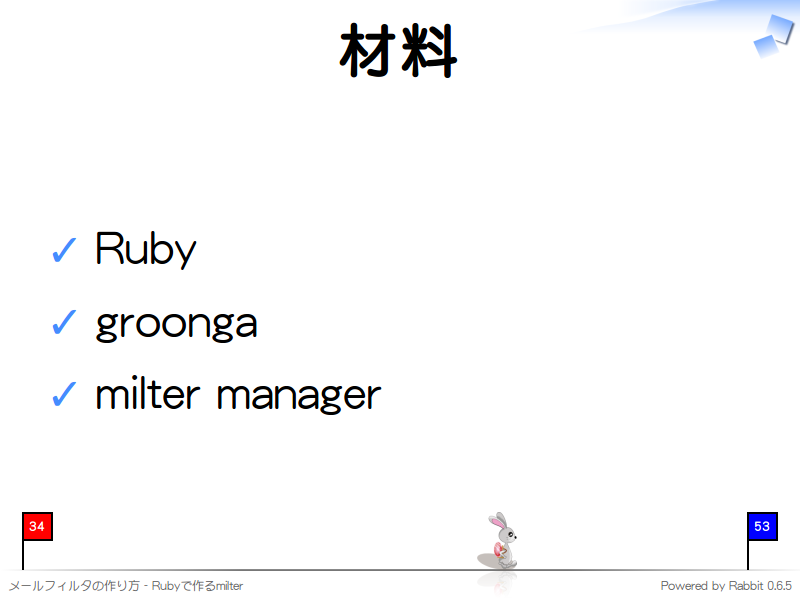 材料

✓ Ruby

✓ groonga

✓ milter manager

34

53

メールフィルタの作り方 - Rubyで作るmilter

Powered by Rabbit 0.6.5